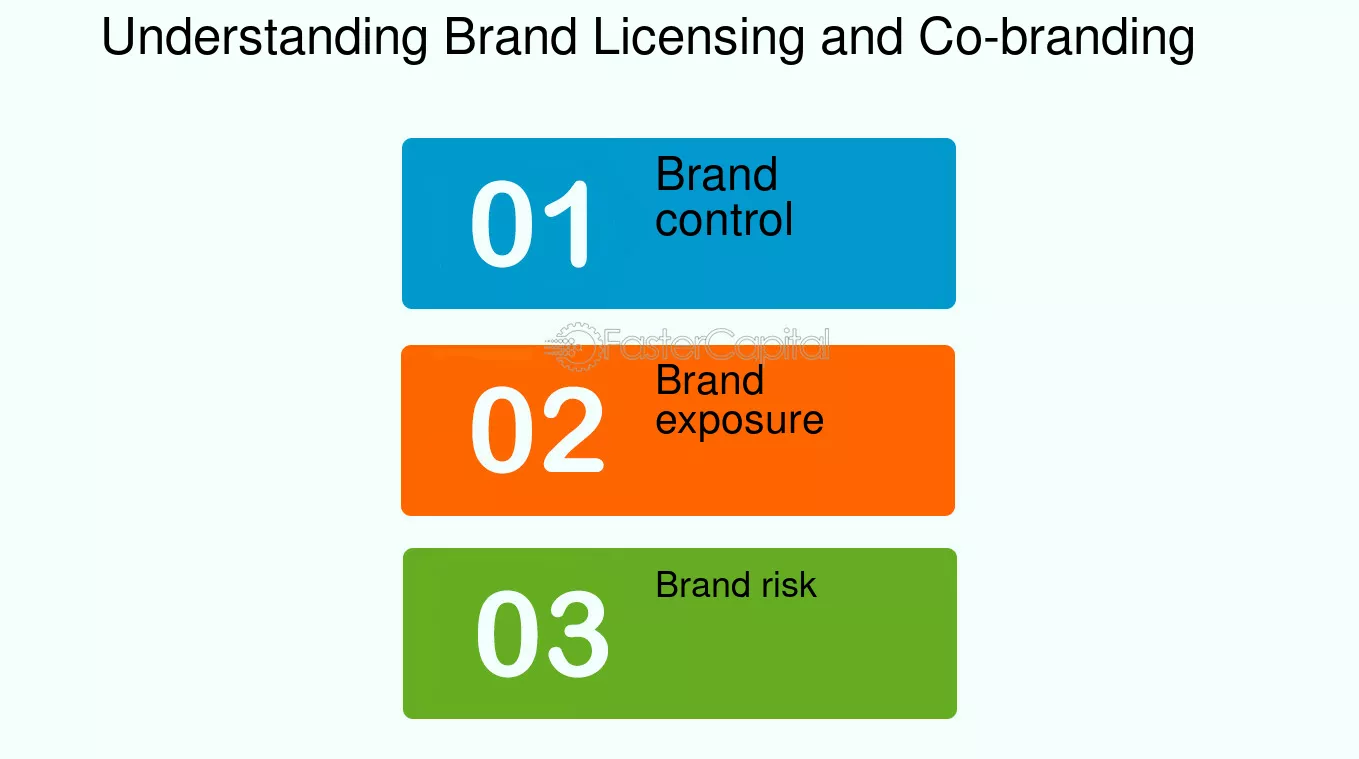 Understanding Brand Licensing and Co-branding

01
Brand control

02
Brand exposure

03
Brand risk

FasterCapital